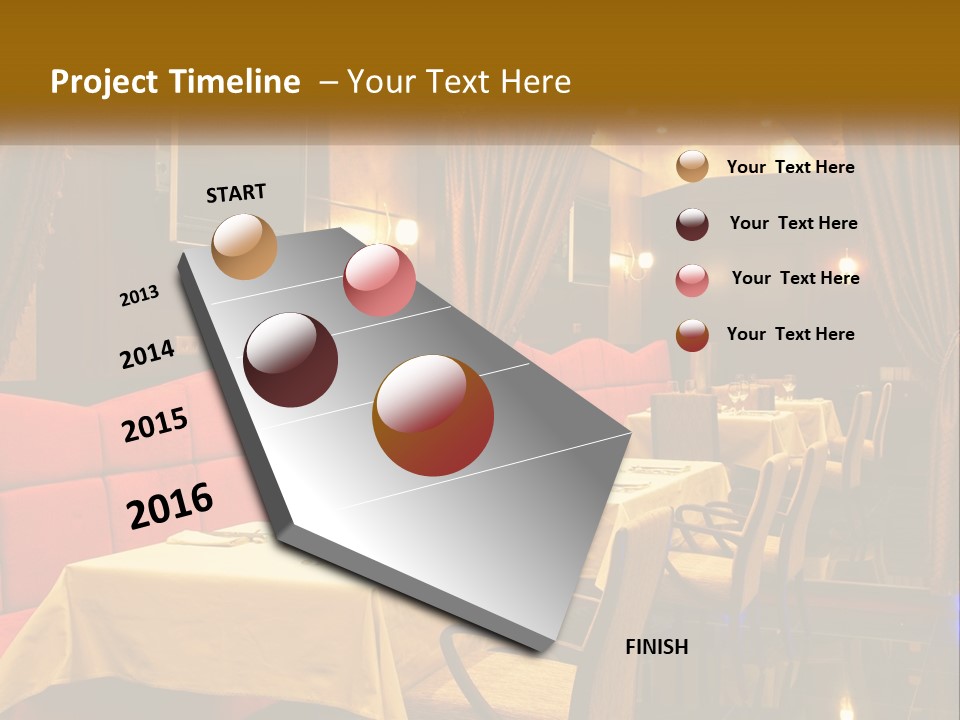 Project Timeline – Your Text Here

START

2013

2014

2015

2016

FINISH

Your Text Here

Your Text Here

Your Text Here

Your Text Here